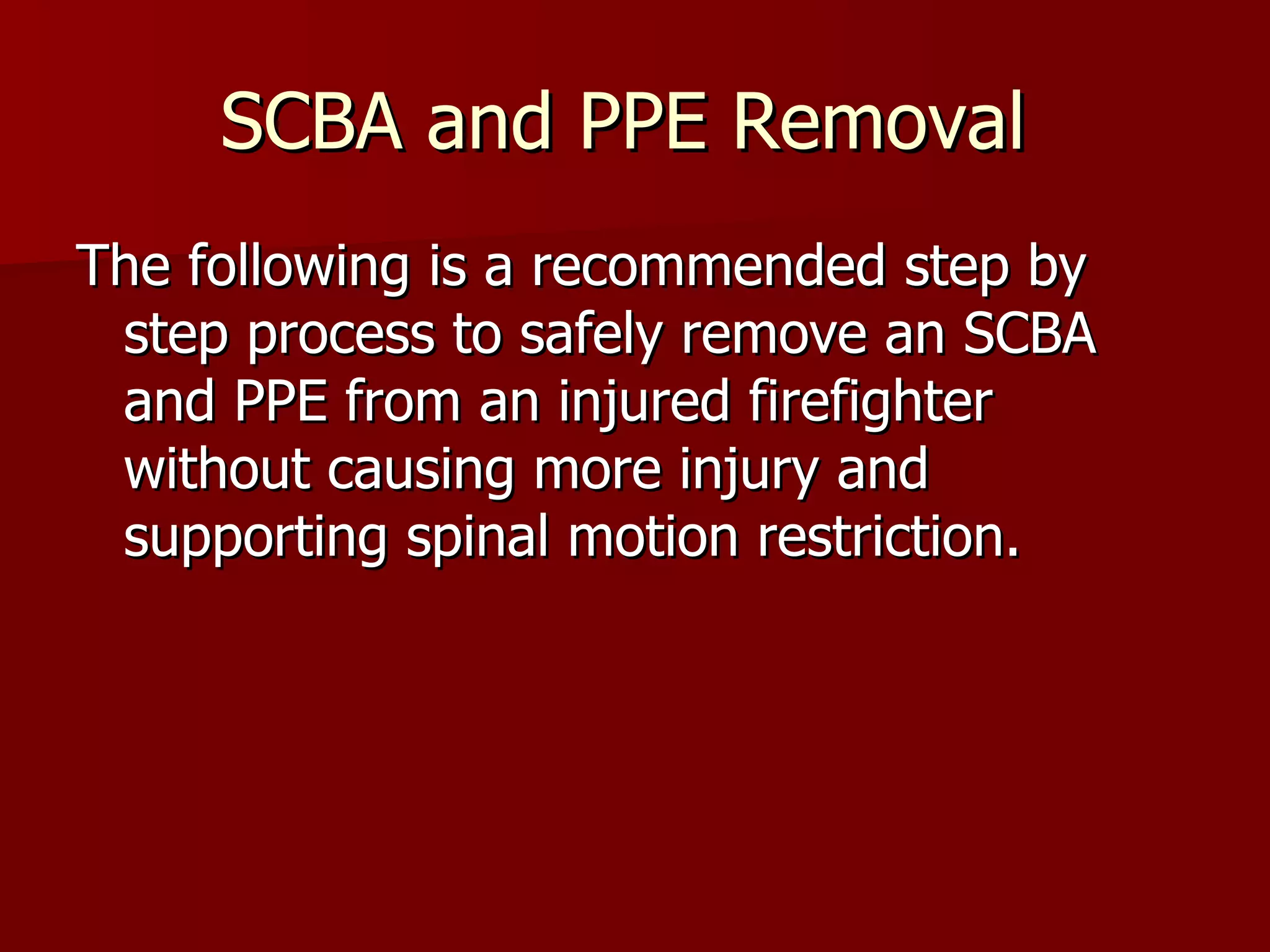 SCBA and PPE Removal

The following is a recommended step by step process to safely remove an SCBA and PPE from an injured firefighter without causing more injury and supporting spinal motion restriction.